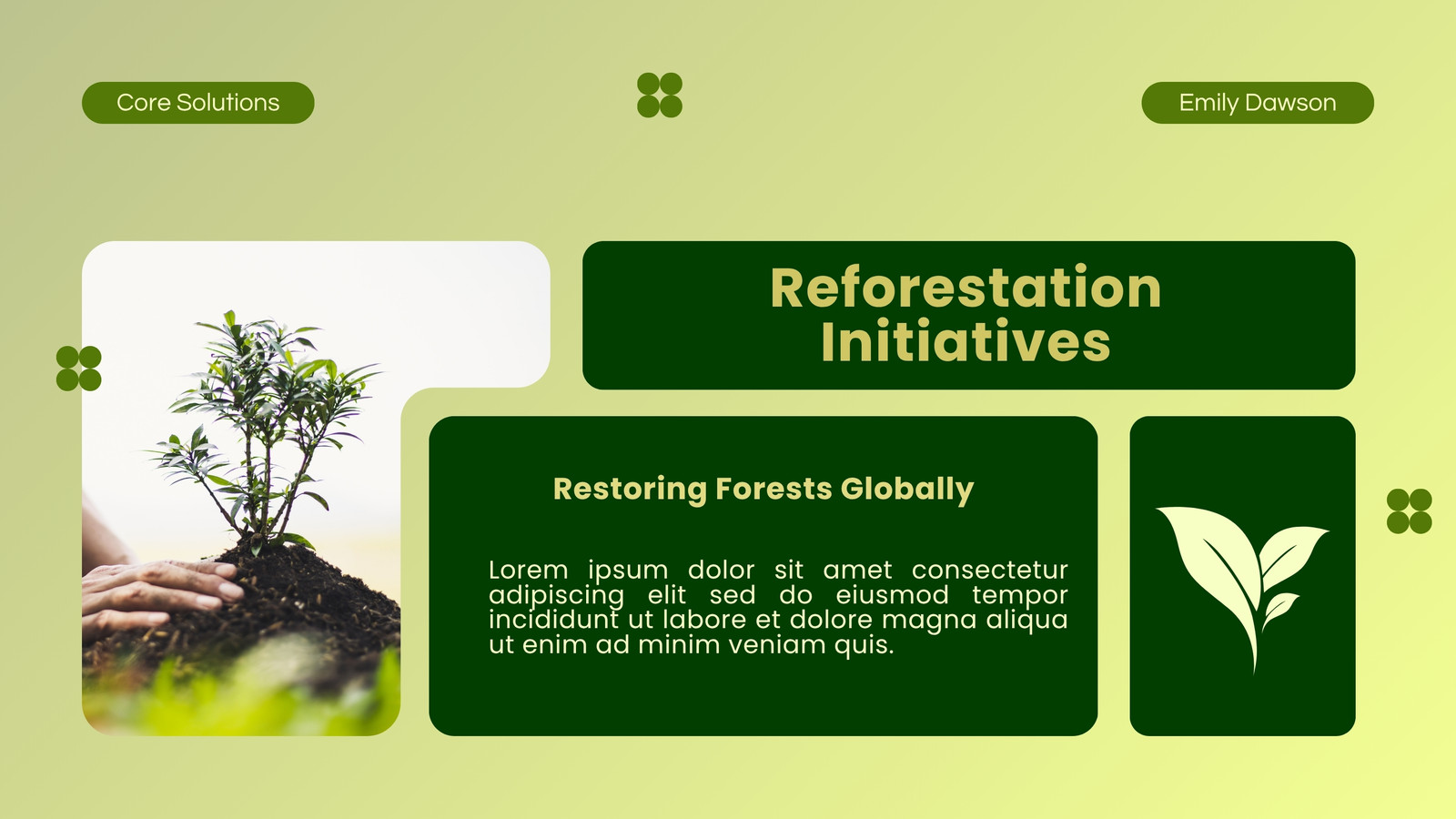 Core Solutions

Emily Dawson

Reforestation Initiatives

Restoring Forests Globally

Lorem ipsum dolor sit amet consectetur adipiscing elit sed do eiusmod tempor incididunt ut labore et dolore magna aliqua ut enim ad minim veniam quis.